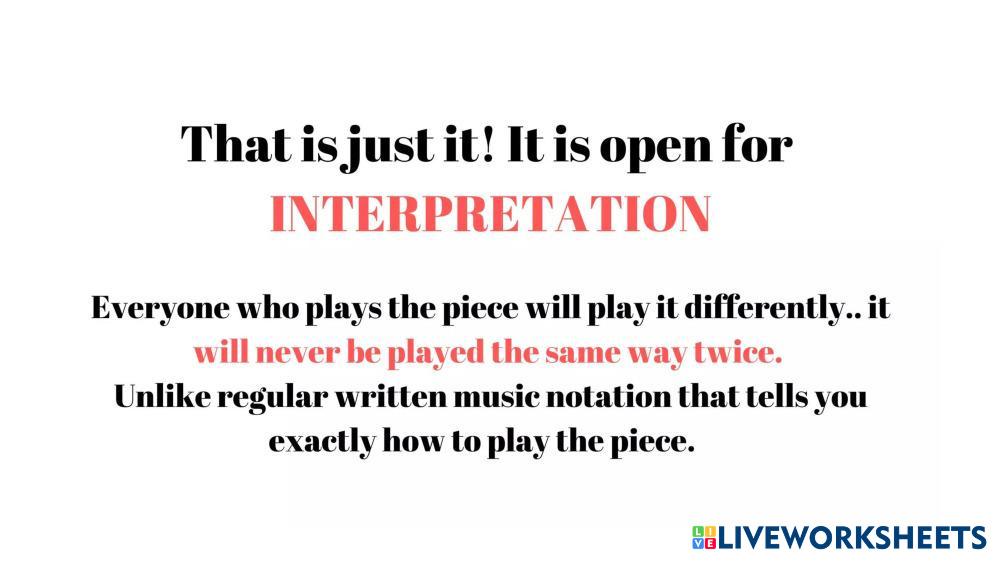 That is just it! It is open for INTERPRETATION

Everyone who plays the piece will play it differently.. it will never be played the same way twice.
Unlike regular written music notation that tells you exactly how to play the piece.

LIVEWORKSHEETS